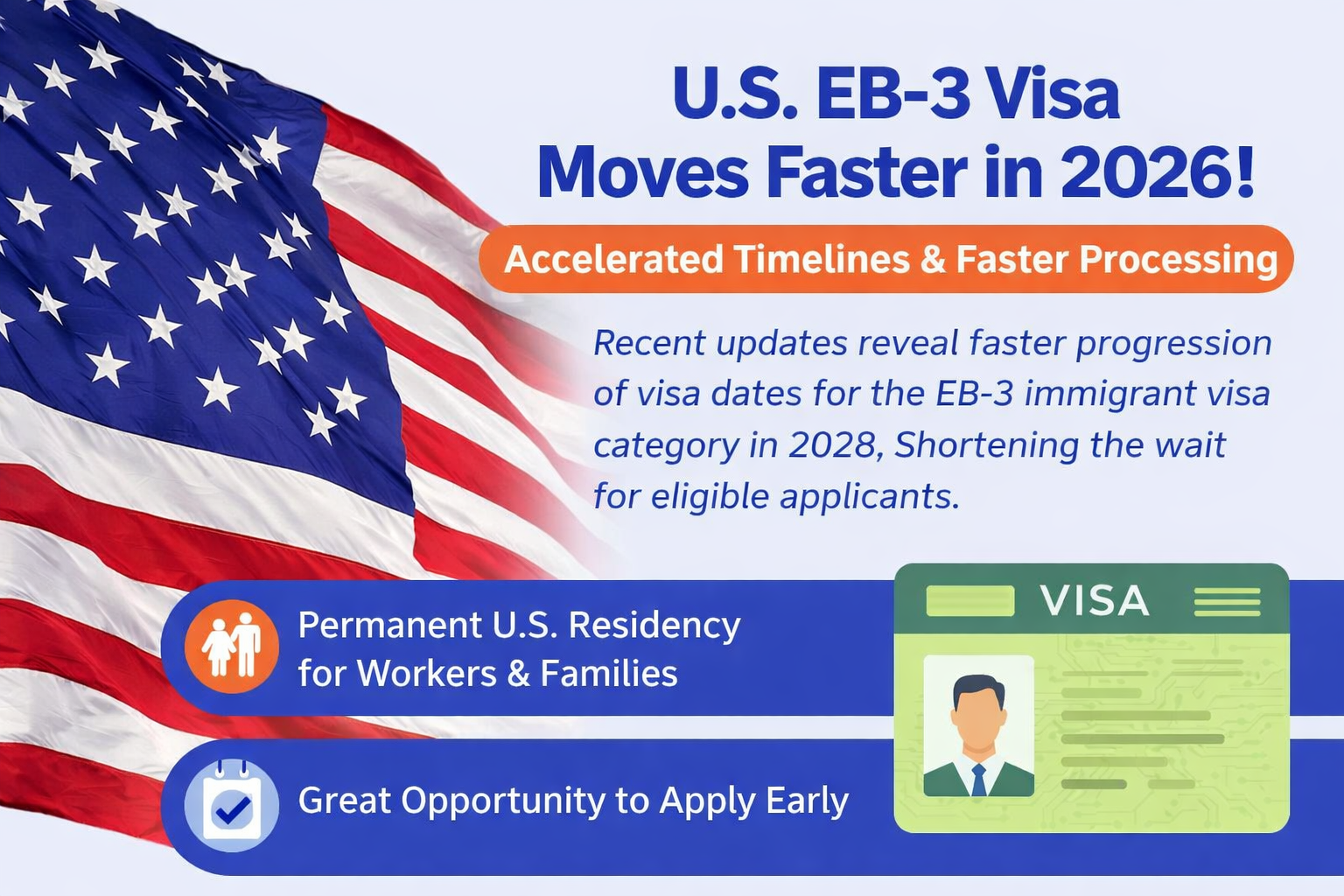 U.S. EB-3 Visa Moves Faster in 2026!

Accelerated Timelines & Faster Processing

Recent updates reveal faster progression of visa dates for the EB-3 immigrant visa category in 2028, Shortening the wait for eligible applicants.

Permanent U.S. Residency for Workers & Families

Great Opportunity to Apply Early

VISA